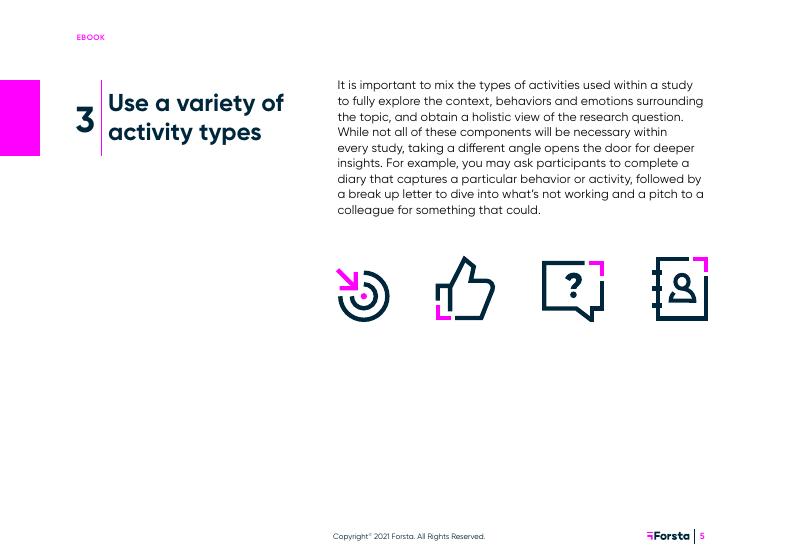 EBOOK

3 Use a variety of activity types

It is important to mix the types of activities used within a study to fully explore the context, behaviors and emotions surrounding the topic, and obtain a holistic view of the research question. While not all of these components will be necessary within every study, taking a different angle opens the door for deeper insights. For example, you may ask participants to complete a diary that captures a particular behavior or activity, followed by a break up letter to dive into what's not working and a pitch to a colleague for something that could.

?

Copyright© 2021 Forsta. All Rights Reserved.

Forsta | 5